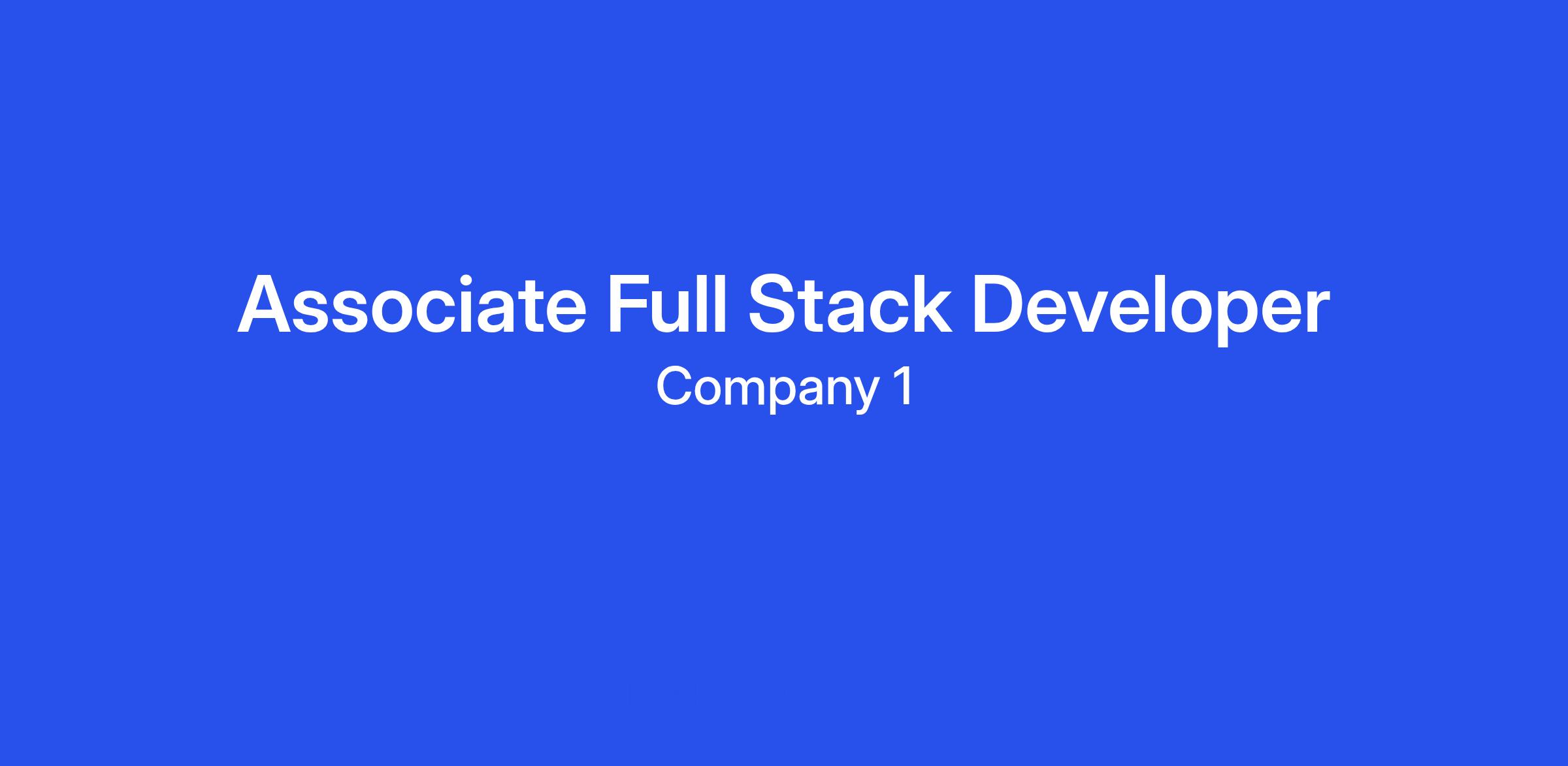 Associate Full Stack Developer

Company 1